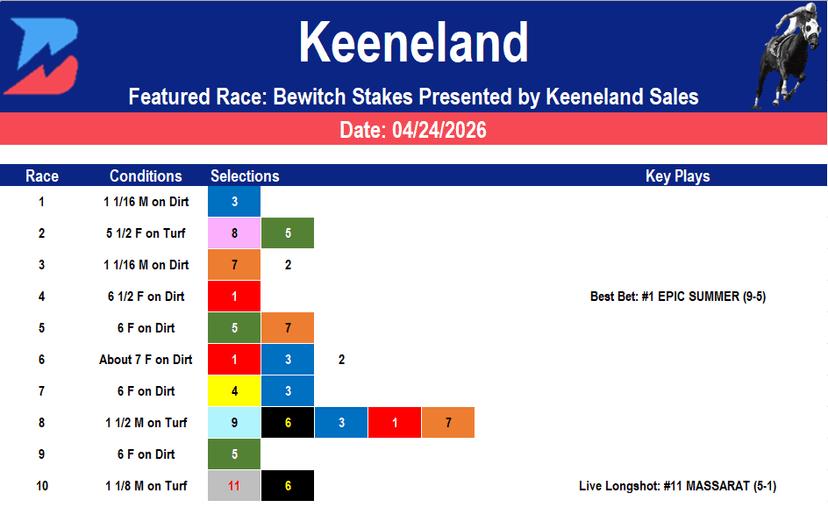 Keeneland

Featured Race: Bewitch Stakes Presented by Keeneland Sales

Date: 04/24/2026

| Race | Conditions | Selections | | | | | Key Plays |
|---|---|---|---|---|---|---|---|
| 1 | 1 1/16 M on Dirt | 3 | | | | | |
| 2 | 5 1/2 F on Turf | 8 | 5 | | | | |
| 3 | 1 1/16 M on Dirt | 7 | 2 | | | | |
| 4 | 6 1/2 F on Dirt | 1 | | | | | Best Bet: #1 EPIC SUMMER (9-5) |
| 5 | 6 F on Dirt | 5 | 7 | | | | |
| 6 | About 7 F on Dirt | 1 | 3 | 2 | | | |
| 7 | 6 F on Dirt | 4 | 3 | | | | |
| 8 | 1 1/2 M on Turf | 9 | 6 | 3 | 1 | 7 | |
| 9 | 6 F on Dirt | 5 | | | | | |
| 10 | 1 1/8 M on Turf | 11 | 6 | | | | Live Longshot: #11 MASSARAT (5-1) |